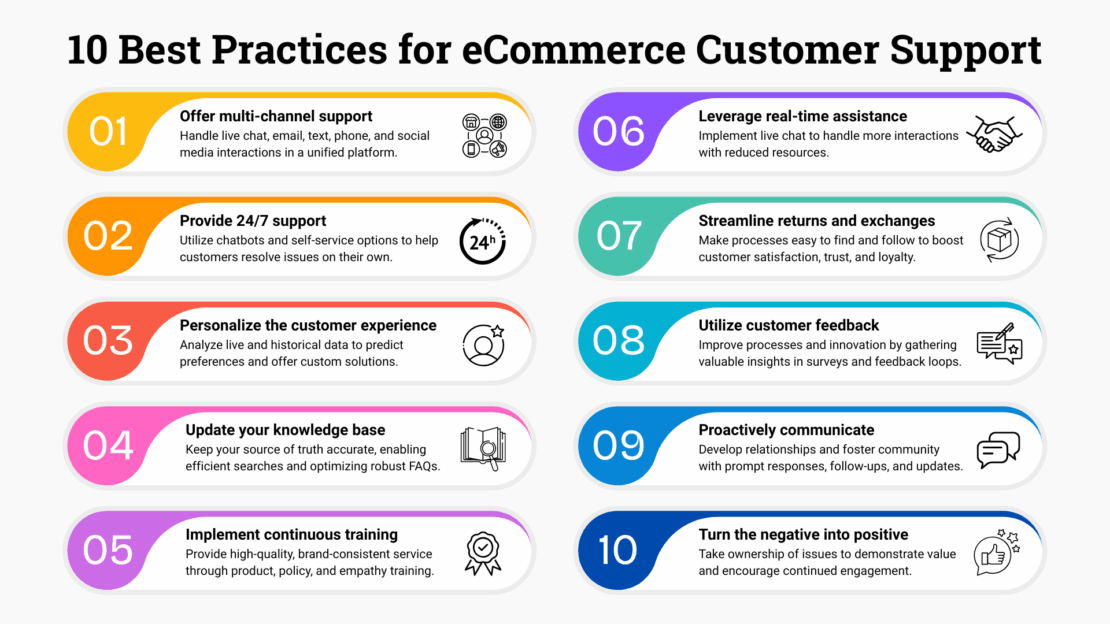 10 Best Practices for eCommerce Customer Support

01
Offer multi-channel support
Handle live chat, email, text, phone, and social media interactions in a unified platform.

02
Provide 24/7 support
Utilize chatbots and self-service options to help customers resolve issues on their own.
24h

03
Personalize the customer experience
Analyze live and historical data to predict preferences and offer custom solutions.

04
Update your knowledge base
Keep your source of truth accurate, enabling efficient searches and optimizing robust FAQs.

05
Implement continuous training
Provide high-quality, brand-consistent service through product, policy, and empathy training.

06
Leverage real-time assistance
Implement live chat to handle more interactions with reduced resources.

07
Streamline returns and exchanges
Make processes easy to find and follow to boost customer satisfaction, trust, and loyalty.

08
Utilize customer feedback
Improve processes and innovation by gathering valuable insights in surveys and feedback loops.

09
Proactively communicate
Develop relationships and foster community with prompt responses, follow-ups, and updates.

10
Turn the negative into positive
Take ownership of issues to demonstrate value and encourage continued engagement.